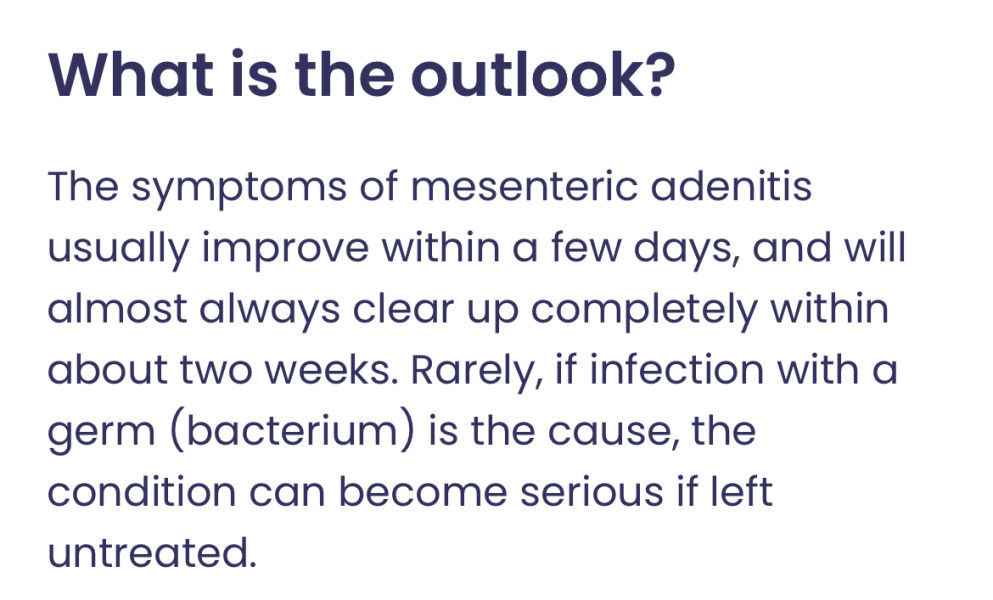 What is the outlook?

The symptoms of mesenteric adenitis usually improve within a few days, and will almost always clear up completely within about two weeks. Rarely, if infection with a germ (bacterium) is the cause, the condition can become serious if left untreated.